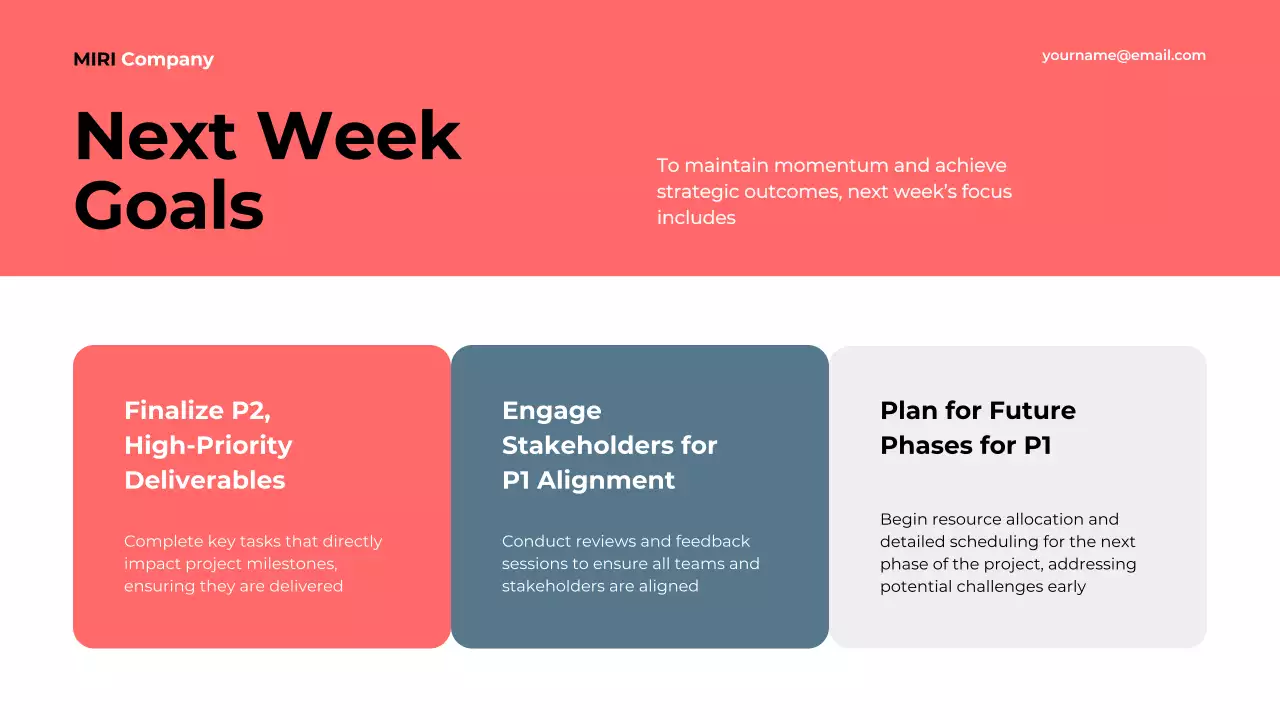 MIRI Company

yourname@email.com

Next Week Goals

To maintain momentum and achieve strategic outcomes, next week's focus includes

Finalize P2, High-Priority Deliverables

Complete key tasks that directly impact project milestones, ensuring they are delivered

Engage Stakeholders for P1 Alignment

Conduct reviews and feedback sessions to ensure all teams and stakeholders are aligned

Plan for Future Phases for P1

Begin resource allocation and detailed scheduling for the next phase of the project, addressing potential challenges early